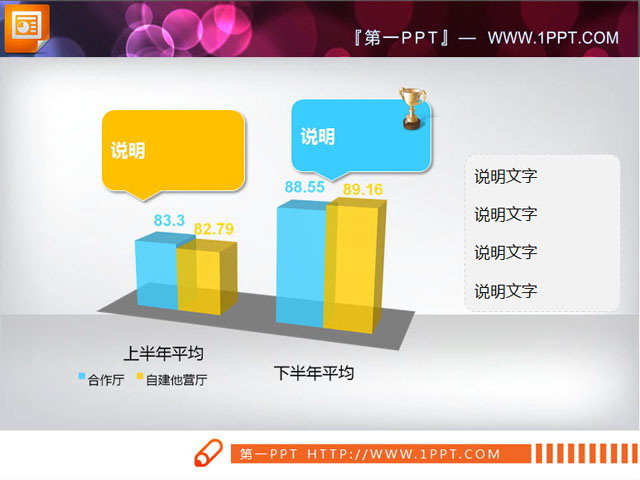 『第一PPT』— WWW.1PPT.COM

说明

说明

83.3
82.79
88.55
89.16

说明文字
说明文字
说明文字
说明文字

上半年平均
下半年平均

合作厅 自建他营厅

第一PPT HTTP://WWW.1PPT.COM